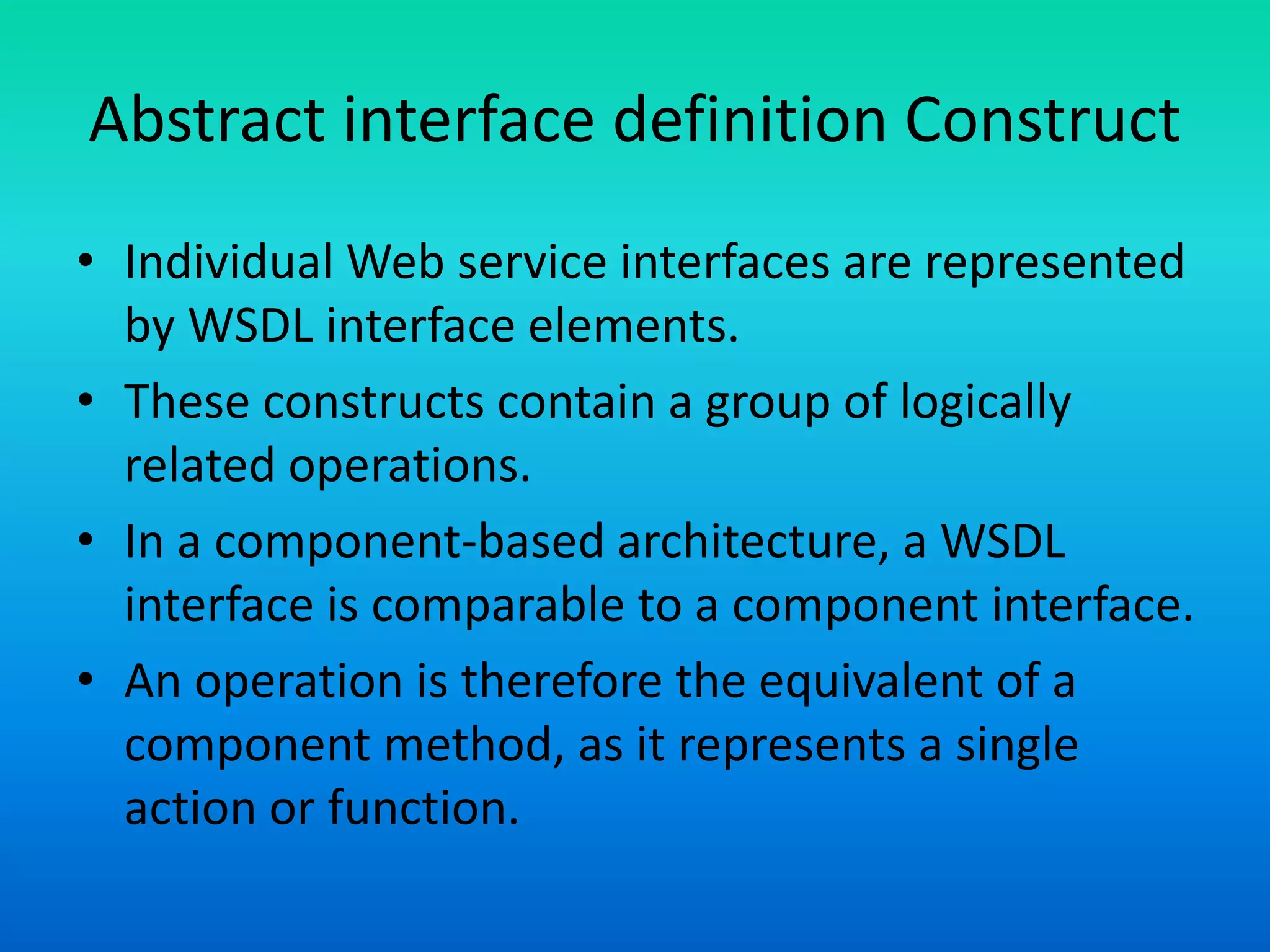 Abstract interface definition Construct

• Individual Web service interfaces are represented by WSDL interface elements.
• These constructs contain a group of logically related operations.
• In a component-based architecture, a WSDL interface is comparable to a component interface.
• An operation is therefore the equivalent of a component method, as it represents a single action or function.